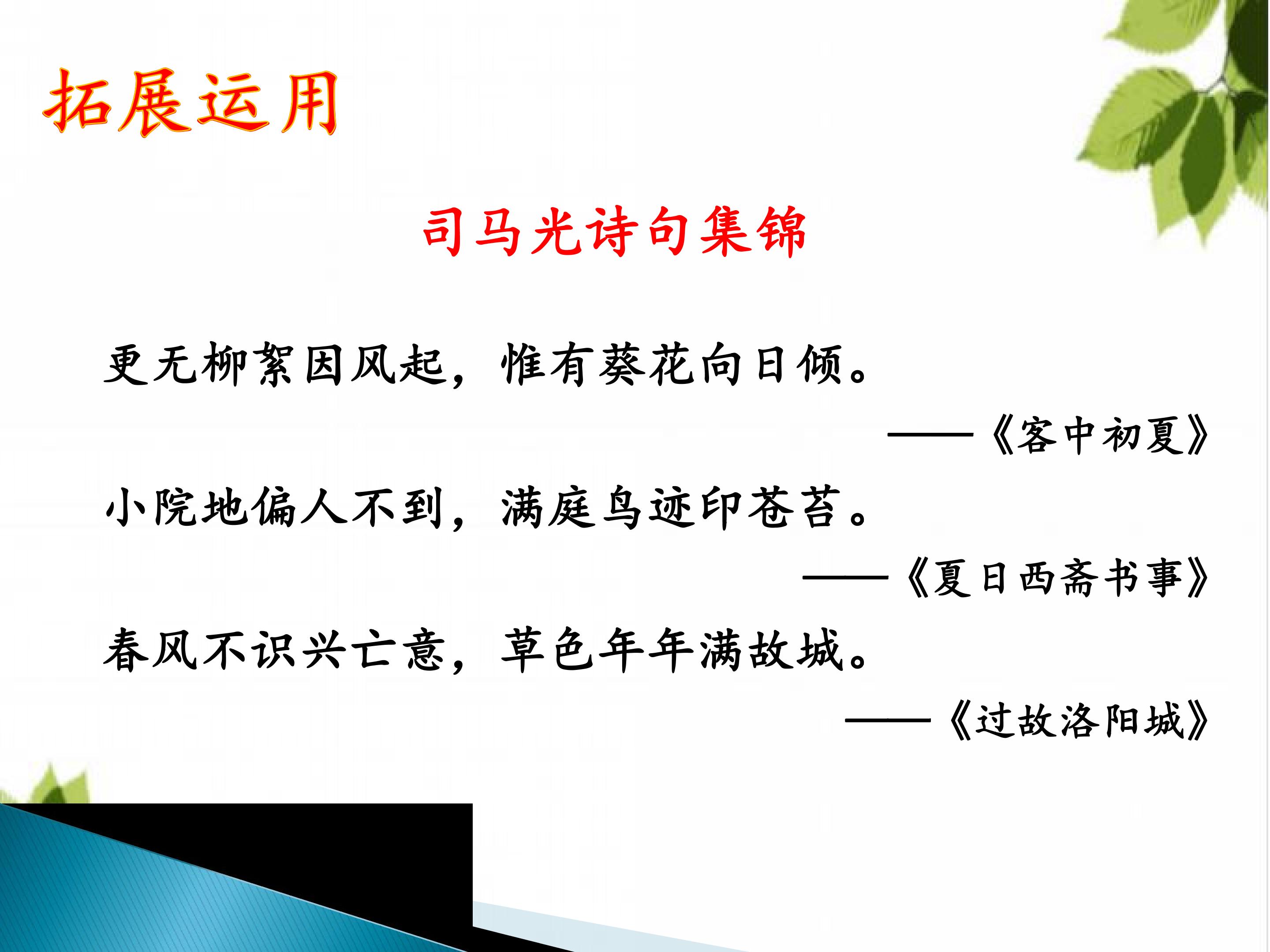 拓展运用

司马光诗句集锦

更无柳絮因风起，惟有葵花向日倾。

——《客中初夏》

小院地偏人不到，满庭鸟迹印苍苔。

——《夏日西斋书事》

春风不识兴亡意，草色年年满故城。

——《过故洛阳城》